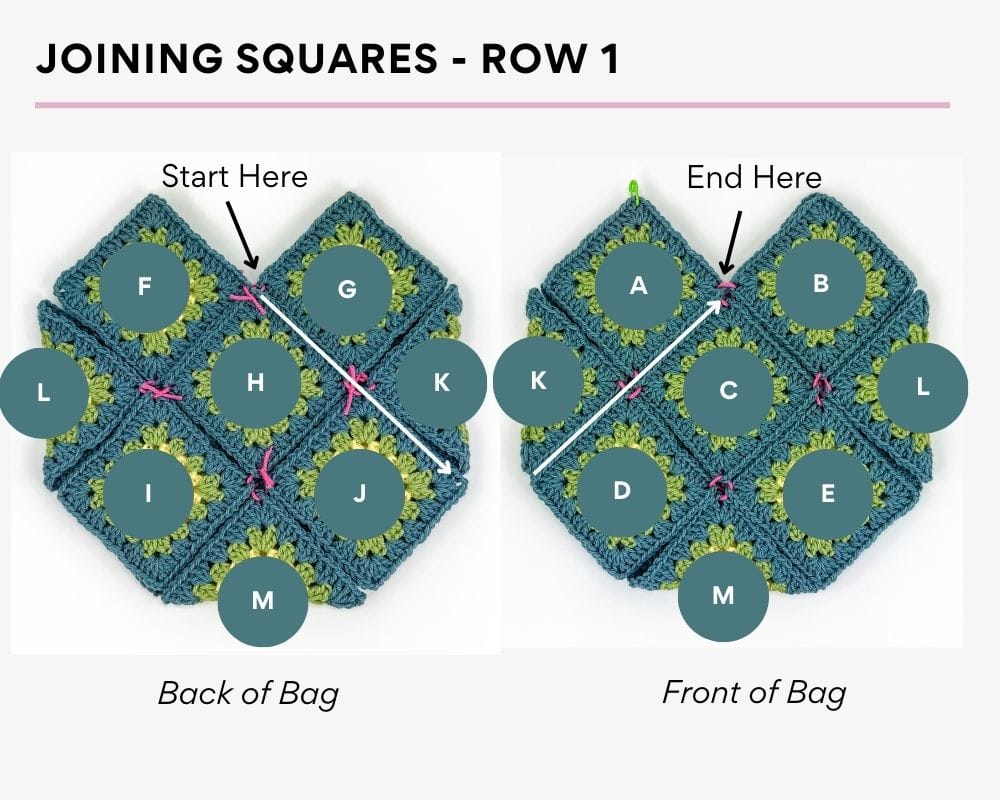 JOINING SQUARES - ROW 1

Start Here

F
G
L
H
K
I
J
M

Back of Bag

End Here

A
B
K
C
L
D
E
M

Front of Bag